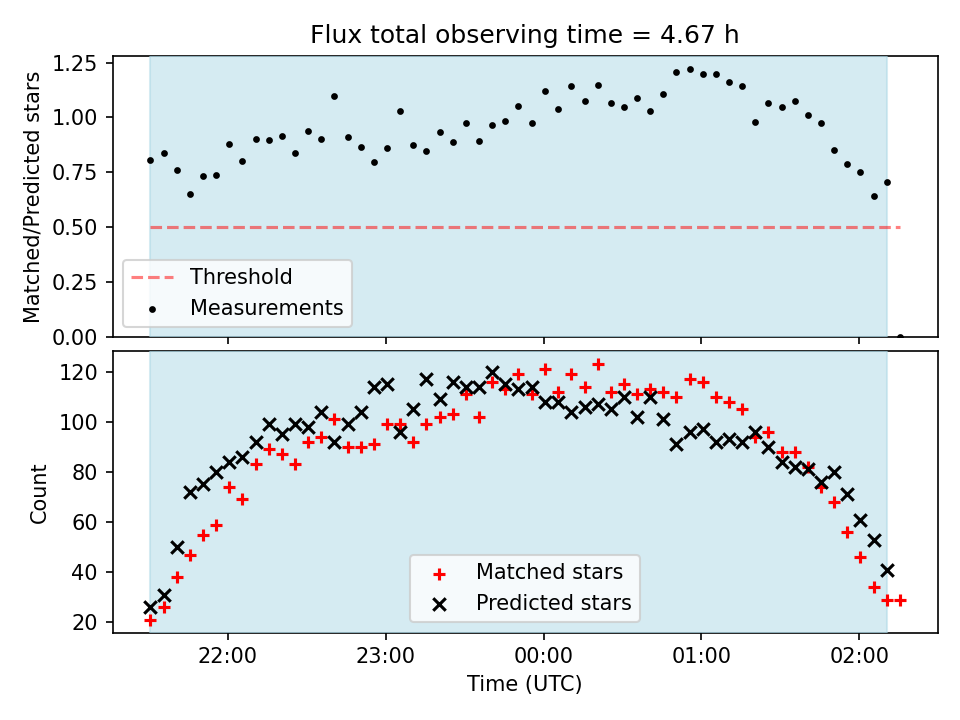 Flux total observing time = 4.67 h

Matched/Predicted stars

1.25
1.00
0.75
0.50
0.25
0.00

Threshold
Measurements

Count

120
100
80
60
40
20

Matched stars
Predicted stars

22:00
23:00
00:00
01:00
02:00

Time (UTC)